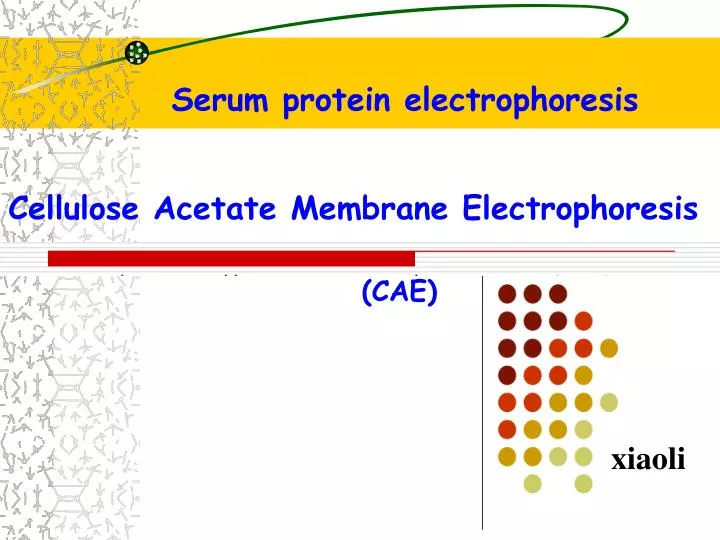 Serum protein electrophoresis

Cellulose Acetate Membrane Electrophoresis

(CAE)

xiaoli